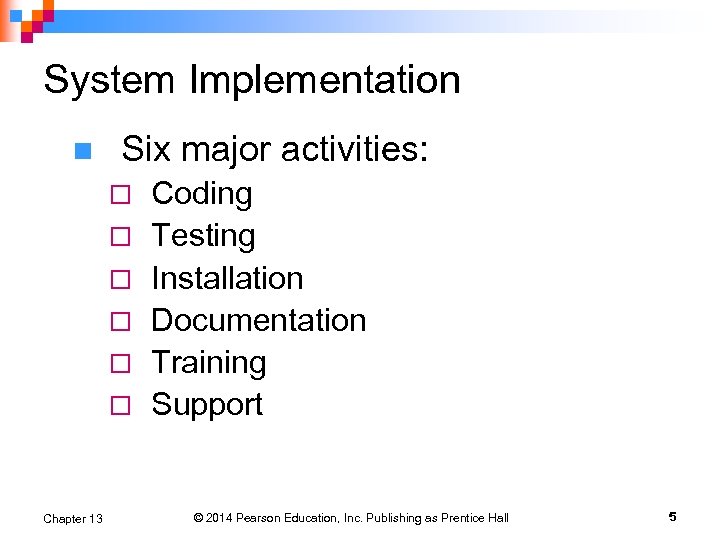 System Implementation

■ Six major activities:

□ Coding
□ Testing
□ Installation
□ Documentation
□ Training
□ Support

Chapter 13 © 2014 Pearson Education, Inc. Publishing as Prentice Hall 5